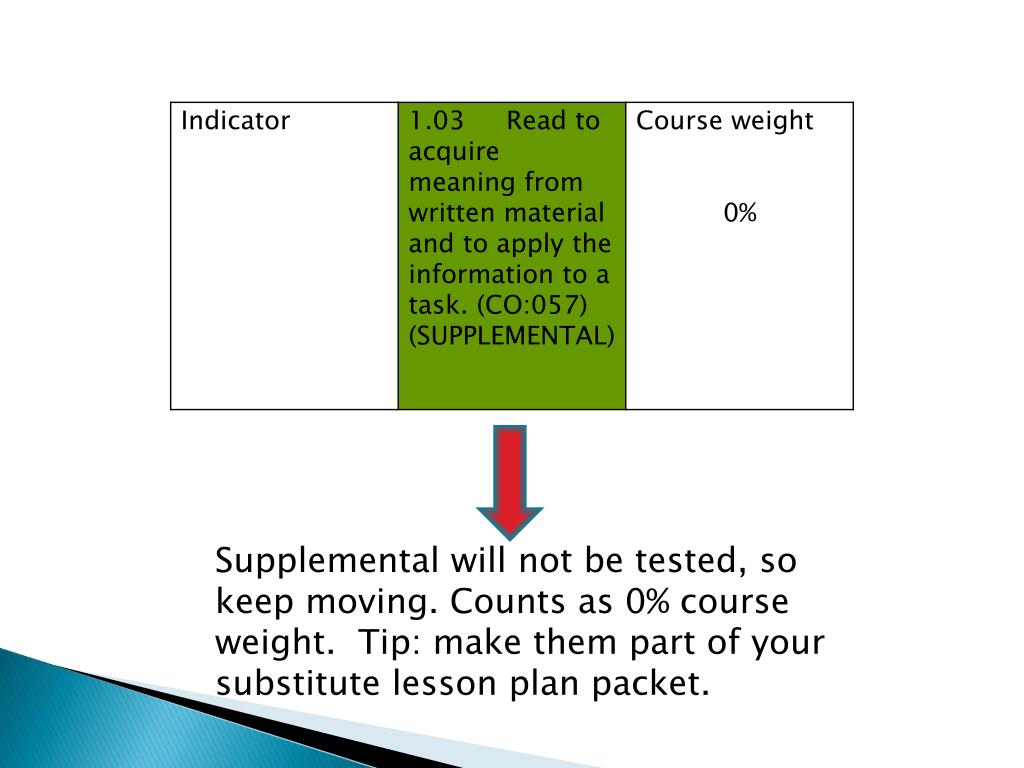 | Indicator | 1.03 Read to acquire meaning from written material and to apply the information to a task. (CO:057) (SUPPLEMENTAL) | Course weight 0% |
|---|---|---|

Supplemental will not be tested, so keep moving. Counts as 0% course weight. Tip: make them part of your substitute lesson plan packet.